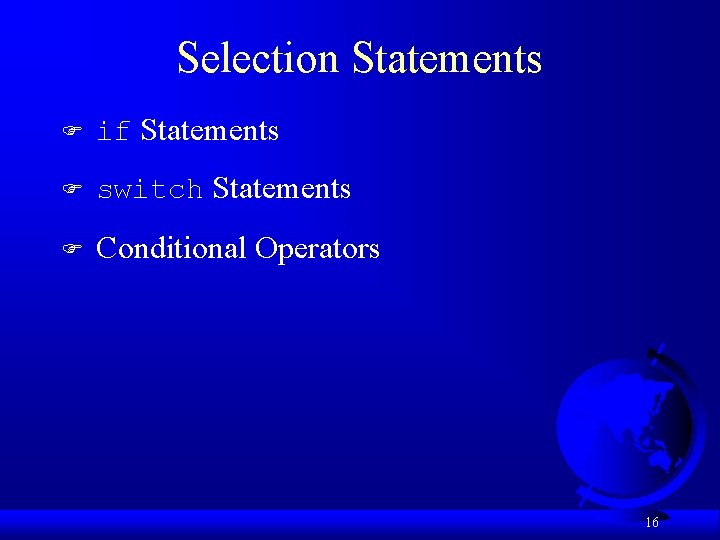 Selection Statements

if Statements

switch Statements

Conditional Operators

16